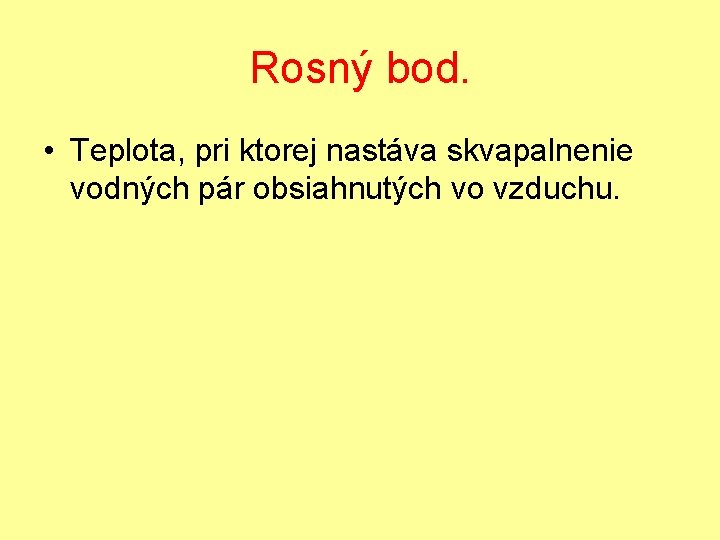 Rosný bod.

• Teplota, pri ktorej nastáva skvapalnenie vodných pár obsiahnutých vo vzduchu.